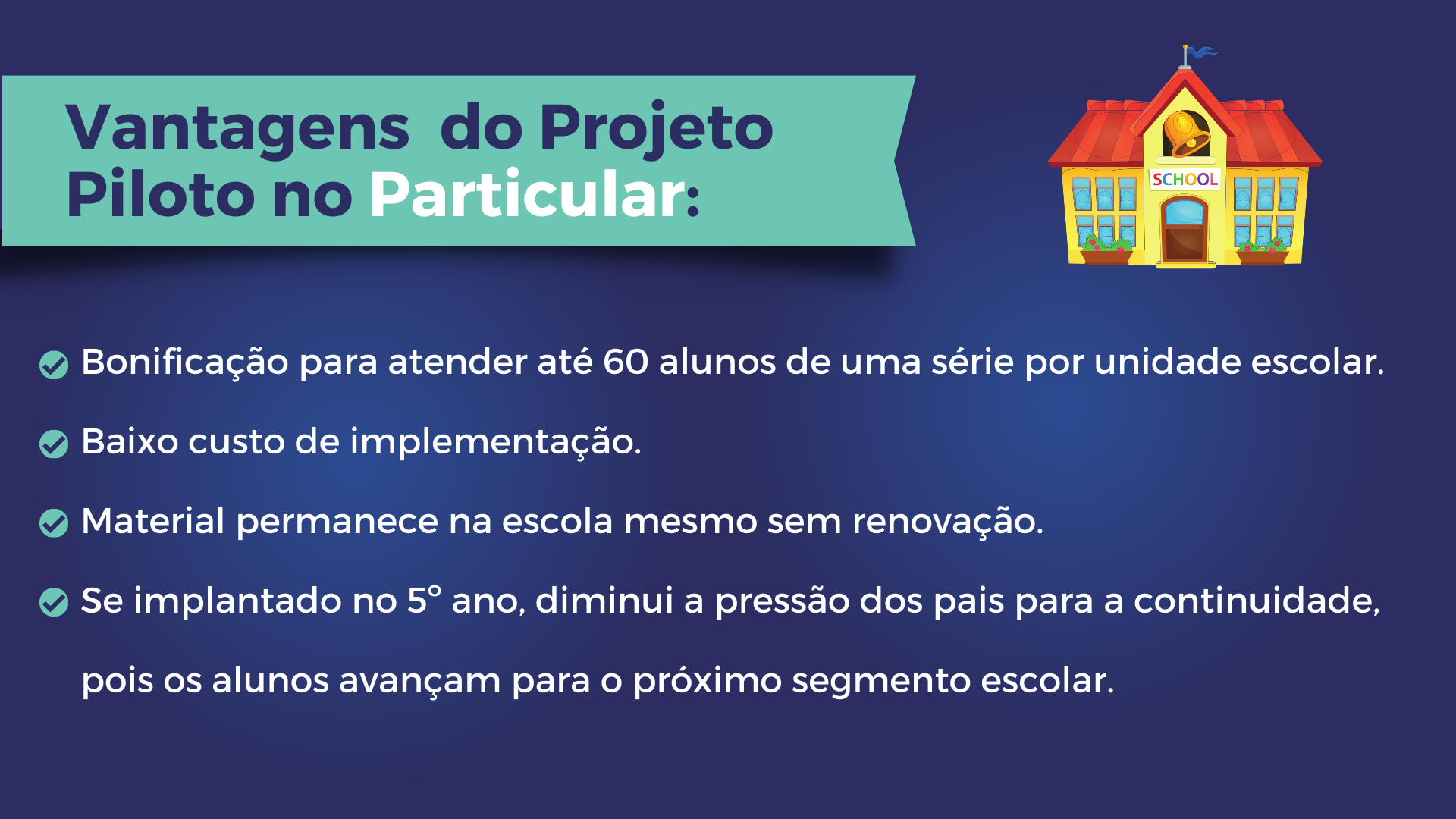 Vantagens do Projeto Piloto no Particular:

SCHOOL

Bonificação para atender até 60 alunos de uma série por unidade escolar.

Baixo custo de implementação.

Material permanece na escola mesmo sem renovação.

Se implantado no 5° ano, diminui a pressão dos pais para a continuidade, pois os alunos avançam para o próximo segmento escolar.